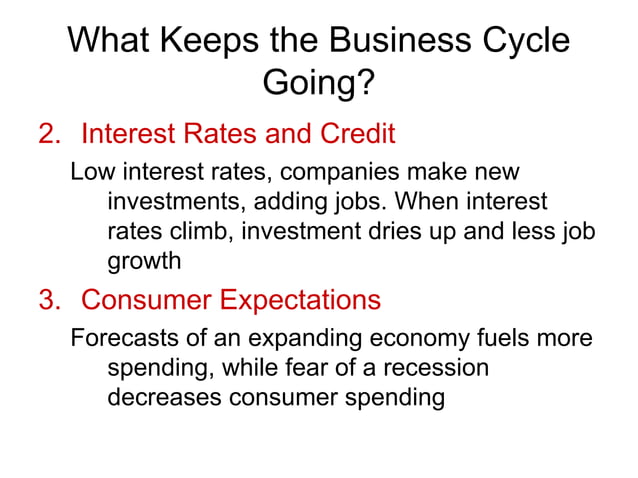 What Keeps the Business Cycle Going?

2. Interest Rates and Credit

Low interest rates, companies make new investments, adding jobs. When interest rates climb, investment dries up and less job growth

3. Consumer Expectations

Forecasts of an expanding economy fuels more spending, while fear of a recession decreases consumer spending